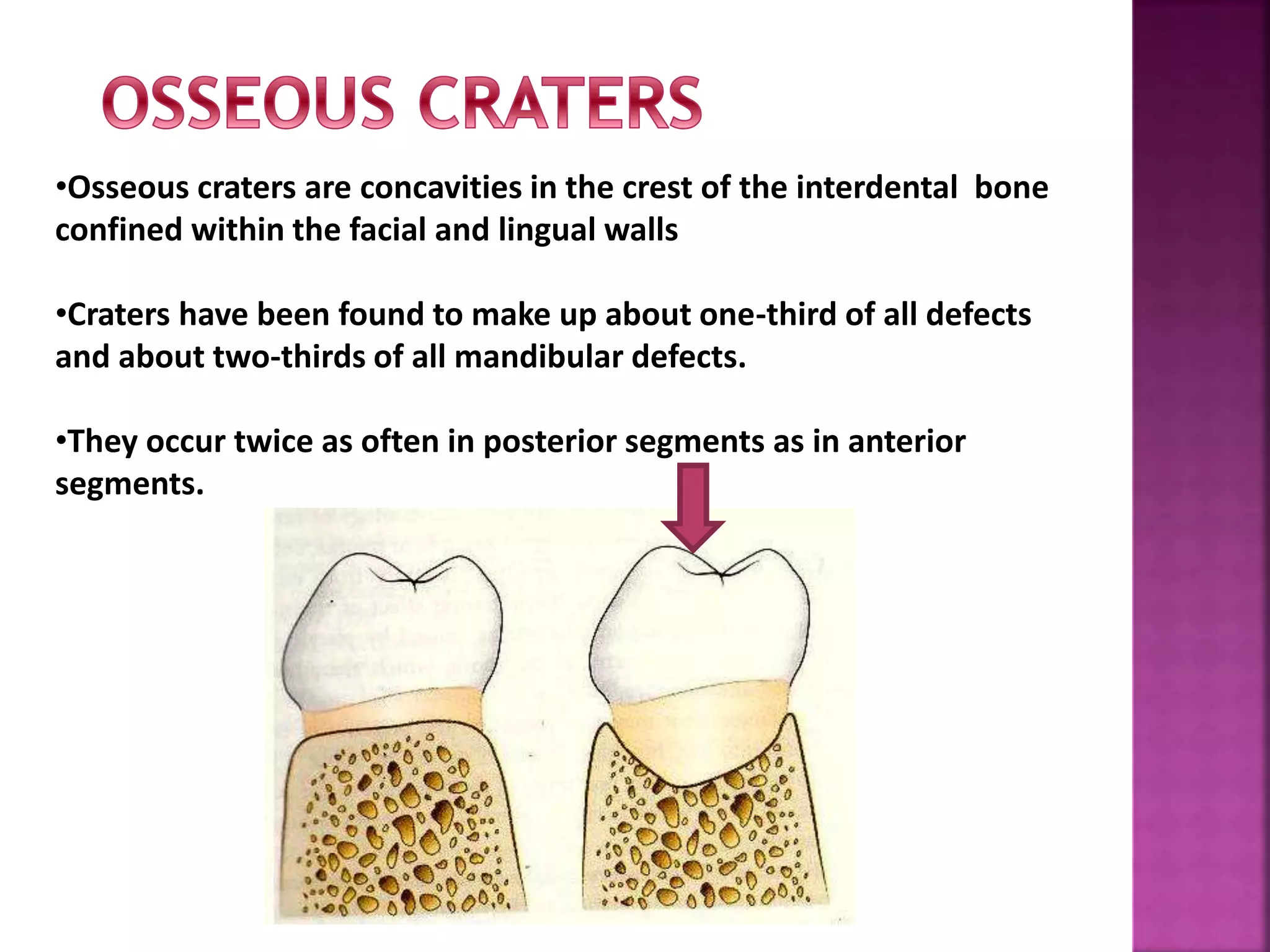 OSSEOUS CRATERS

•Osseous craters are concavities in the crest of the interdental bone confined within the facial and lingual walls

•Craters have been found to make up about one-third of all defects and about two-thirds of all mandibular defects.

•They occur twice as often in posterior segments as in anterior segments.